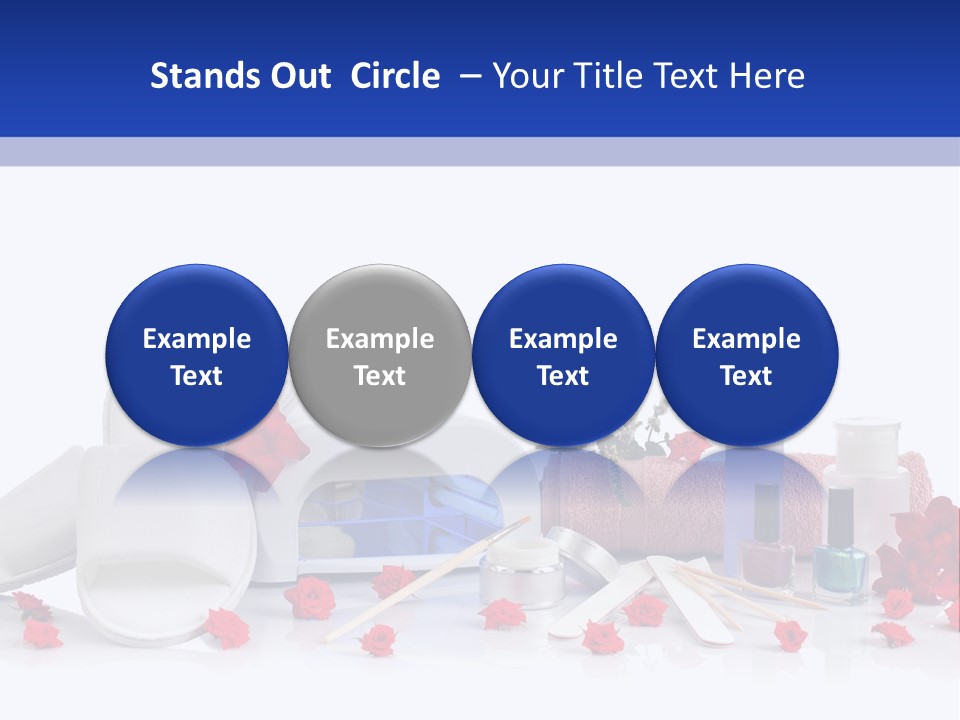 Stands Out Circle – Your Title Text Here

Example Text

Example Text

Example Text

Example Text